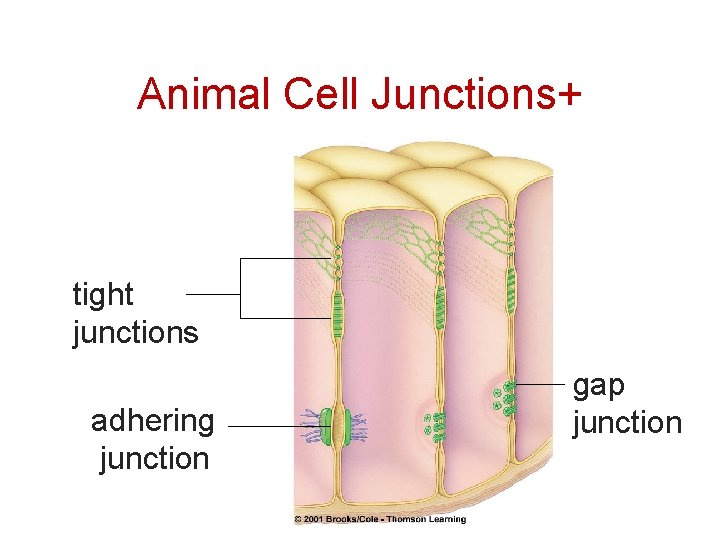 Animal Cell Junctions+

tight junctions

adhering junction

gap junction

© 2001 Brooks/Cole - Thomson Learning